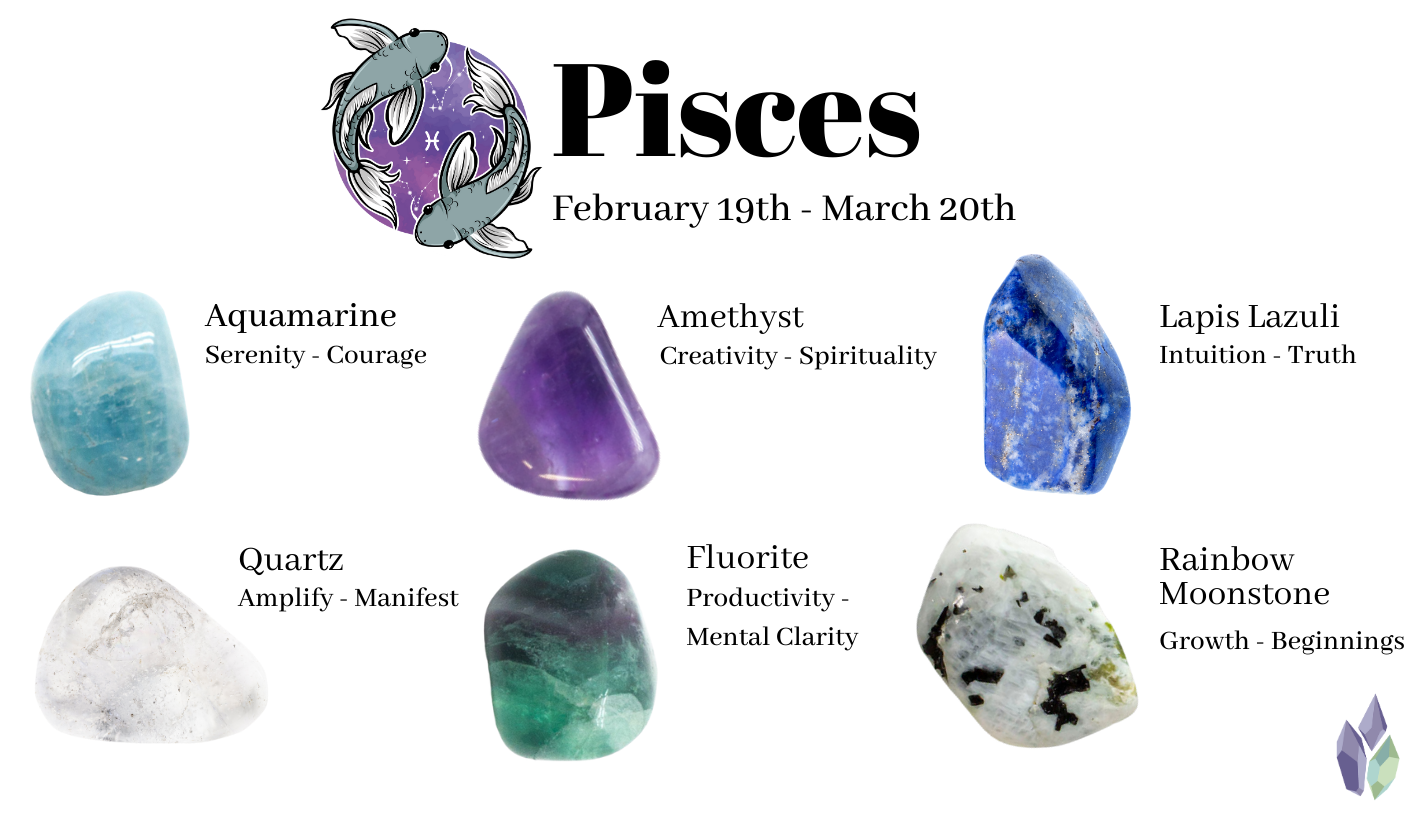 Pisces

February 19th - March 20th

Aquamarine
Serenity - Courage

Amethyst
Creativity - Spirituality

Lapis Lazuli
Intuition - Truth

Quartz
Amplify - Manifest

Fluorite
Productivity - Mental Clarity

Rainbow Moonstone
Growth - Beginnings